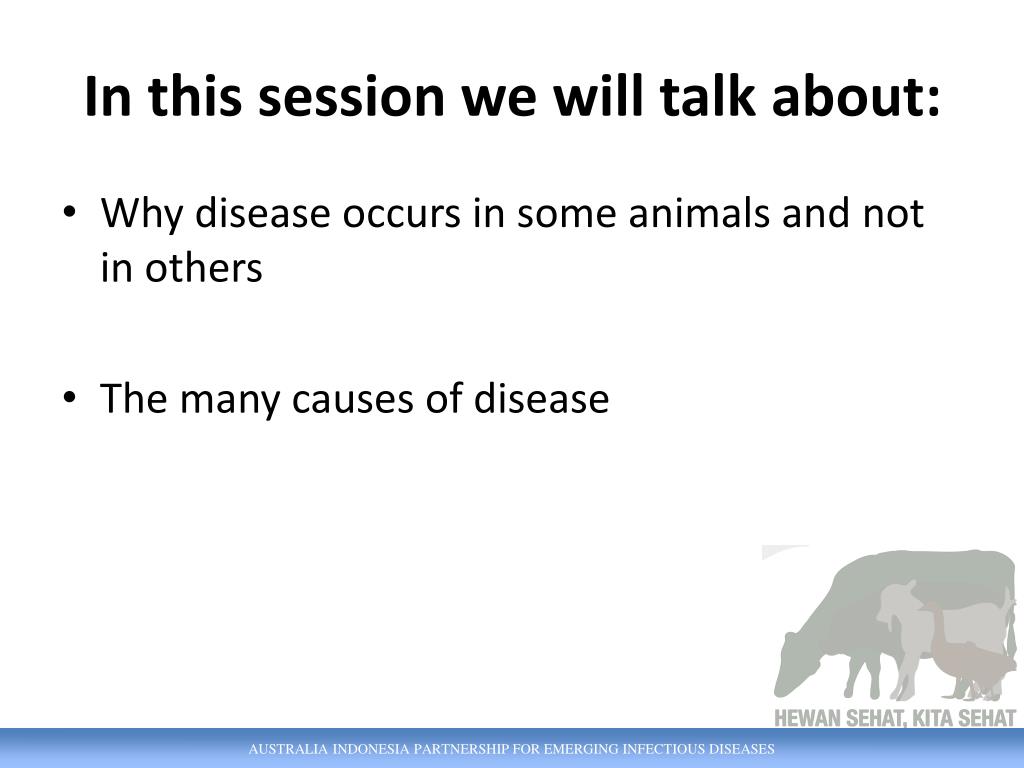 In this session we will talk about:

• Why disease occurs in some animals and not in others

• The many causes of disease

HEWAN SEHAT, KITA SEHAT

AUSTRALIA INDONESIA PARTNERSHIP FOR EMERGING INFECTIOUS DISEASES